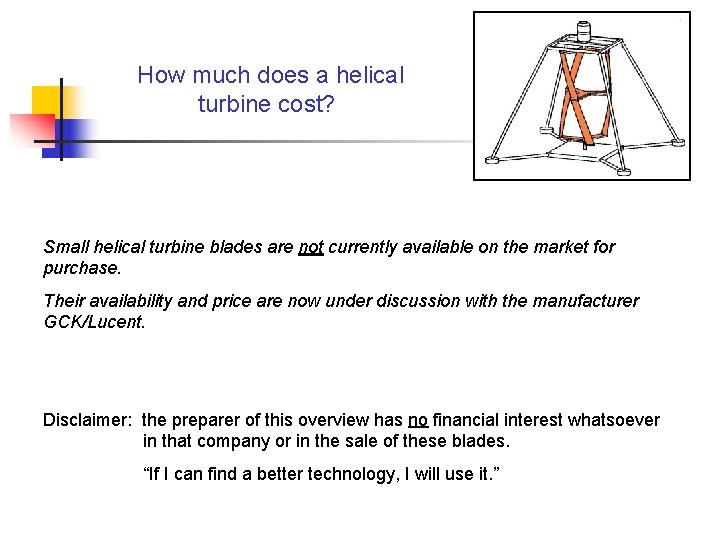 How much does a helical turbine cost?

Small helical turbine blades are not currently available on the market for purchase.

Their availability and price are now under discussion with the manufacturer GCK/Lucent.

Disclaimer: the preparer of this overview has no financial interest whatsoever in that company or in the sale of these blades.

“If I can find a better technology, I will use it.”